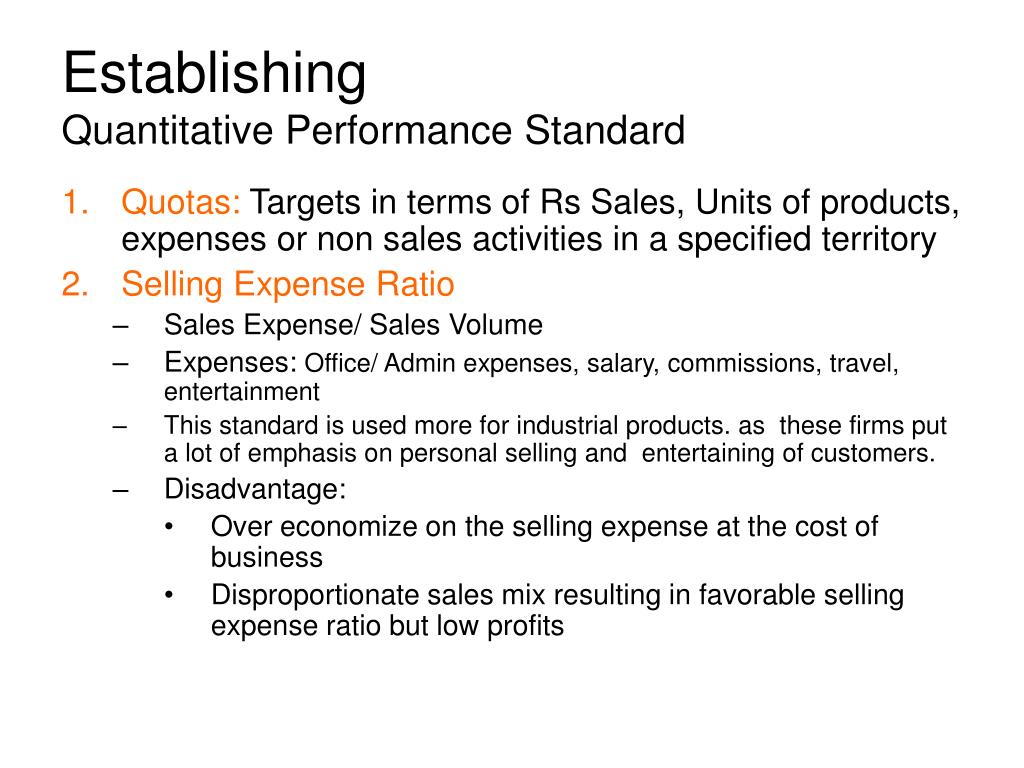 Establishing
Quantitative Performance Standard

1. Quotas: Targets in terms of Rs Sales, Units of products, expenses or non sales activities in a specified territory
2. Selling Expense Ratio
– Sales Expense/ Sales Volume
– Expenses: Office/ Admin expenses, salary, commissions, travel, entertainment
– This standard is used more for industrial products. as these firms put a lot of emphasis on personal selling and entertaining of customers.
– Disadvantage:
• Over economize on the selling expense at the cost of business
• Disproportionate sales mix resulting in favorable selling expense ratio but low profits